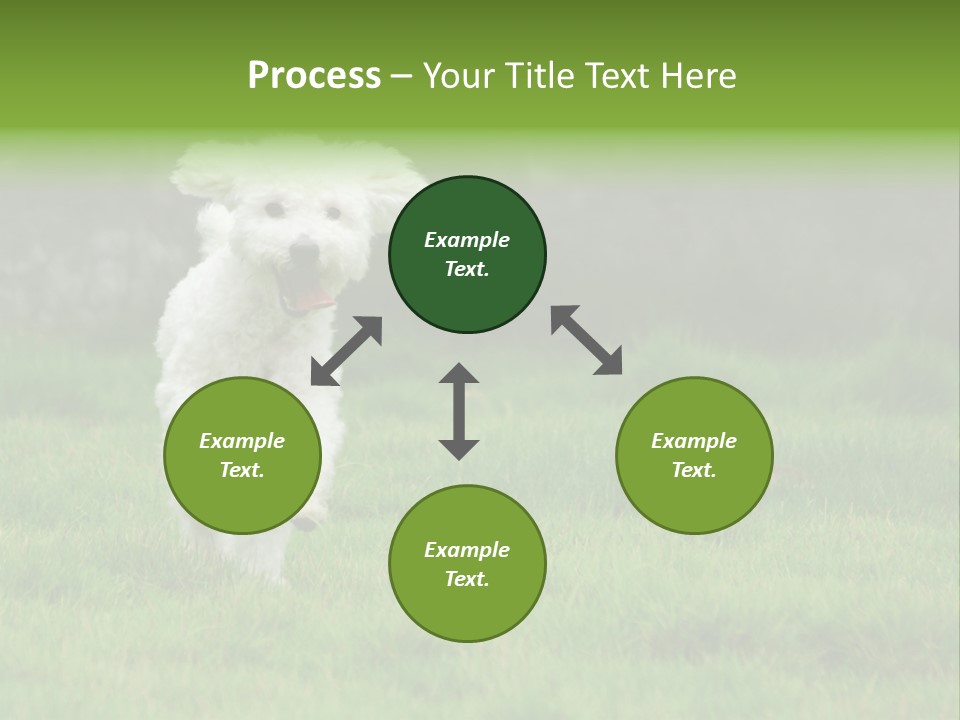 Process – Your Title Text Here

Example Text.

Example Text.

Example Text.

Example Text.